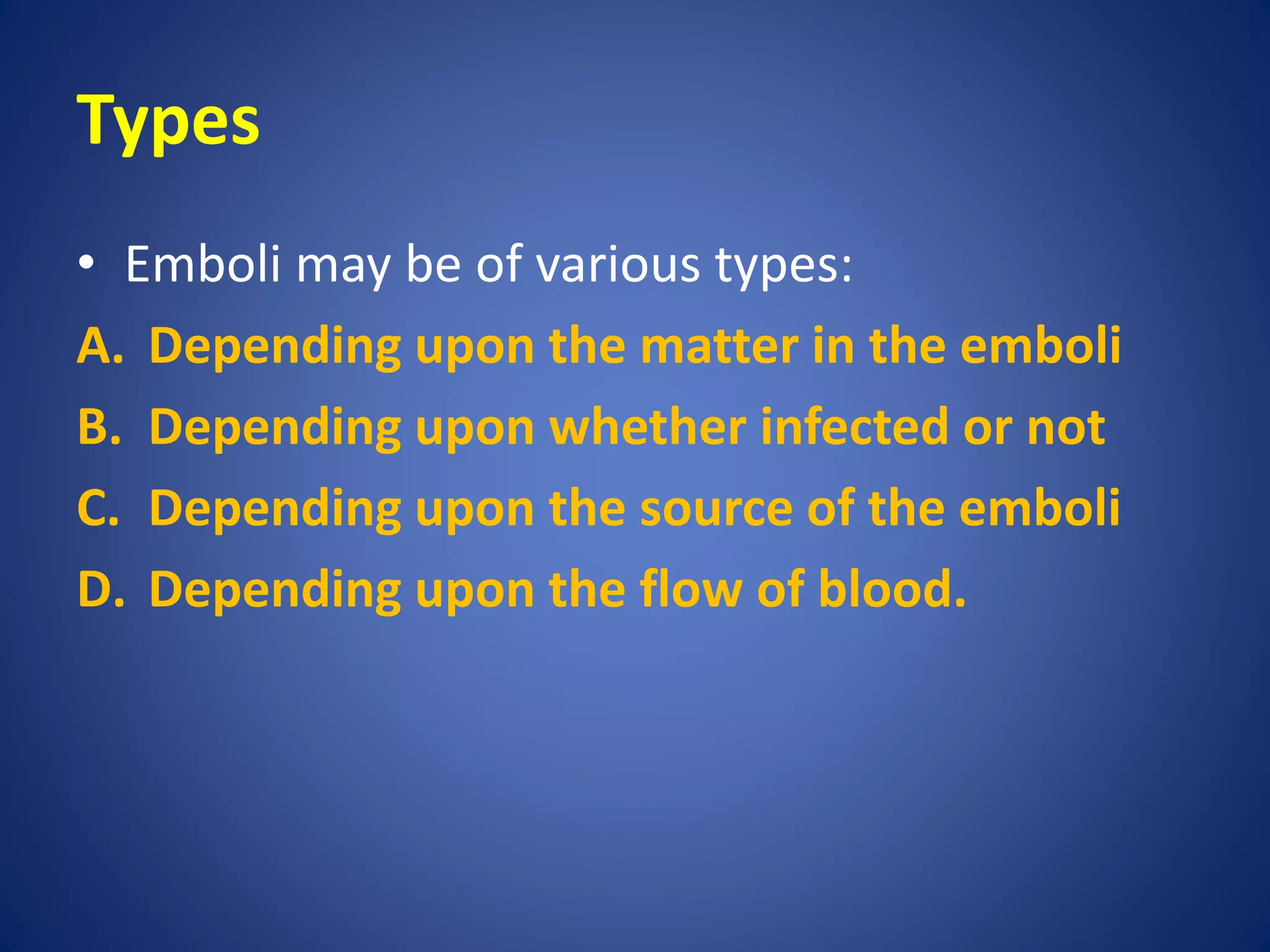 Types

• Emboli may be of various types:

A. Depending upon the matter in the emboli

B. Depending upon whether infected or not

C. Depending upon the source of the emboli

D. Depending upon the flow of blood.